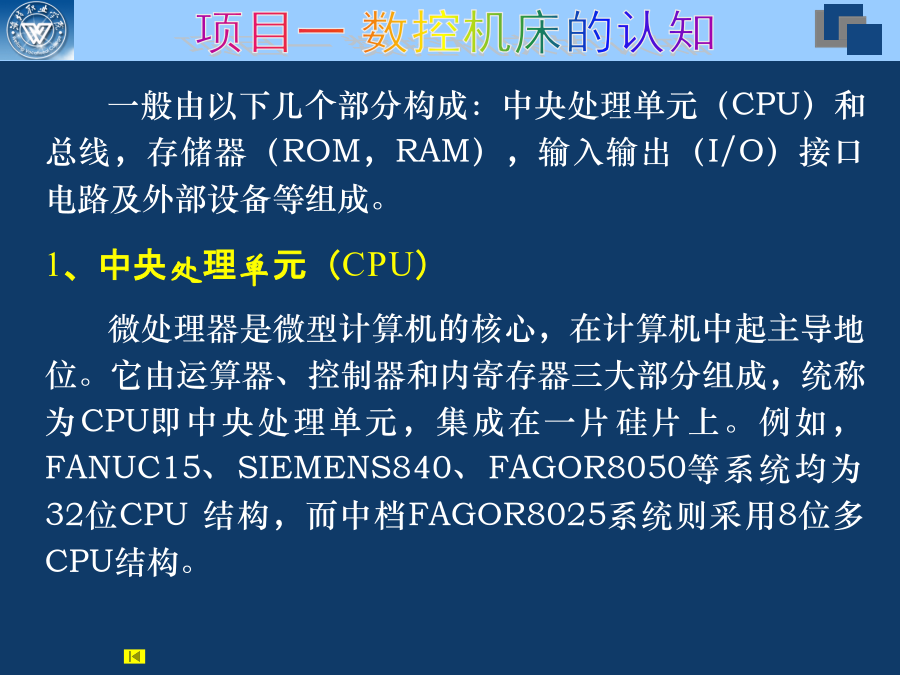 项目一 数控机床的认知

一般由以下几个部分构成：中央处理单元（CPU）和总线，存储器（ROM，RAM），输入输出（I/O）接口电路及外部设备等组成。

1、中央处理单元（CPU）

微处理器是微型计算机的核心，在计算机中起主导地位。它由运算器、控制器和内寄存器三大部分组成，统称为CPU即中央处理单元，集成在一片硅片上。例如，FANUC15、SIEMENS840、FAGOR8050等系统均为32位CPU 结构，而中档FAGOR8025系统则采用8位多CPU结构。